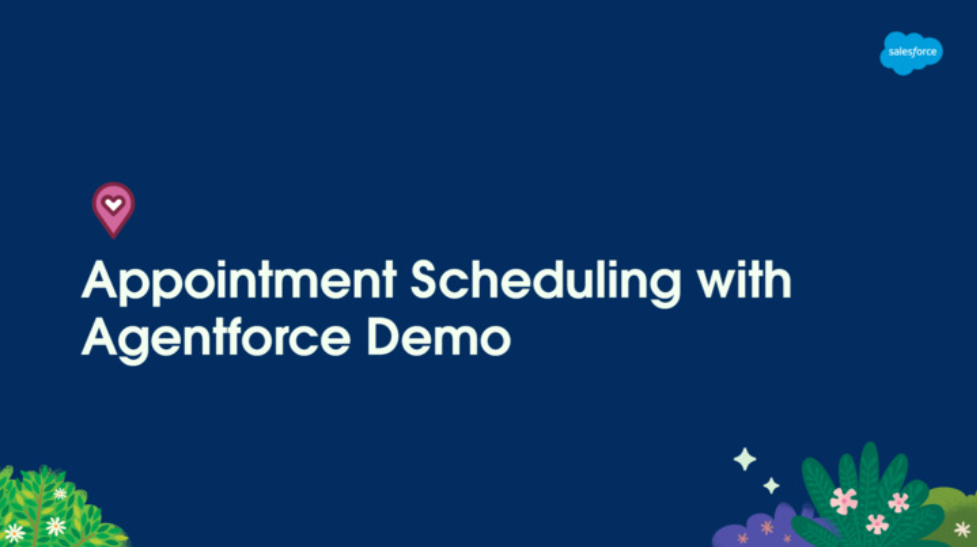 salesforce

Appointment Scheduling with Agentforce Demo